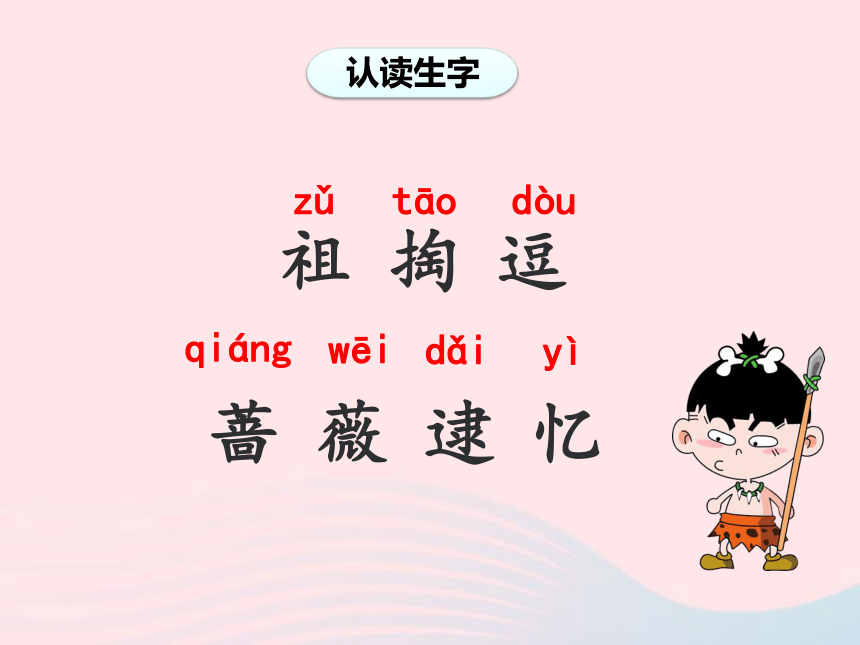 认读生字

zǔ tāo dòu
祖 掏 逗

qiáng wēi dǎi yì
蔷 薇 逮 忆